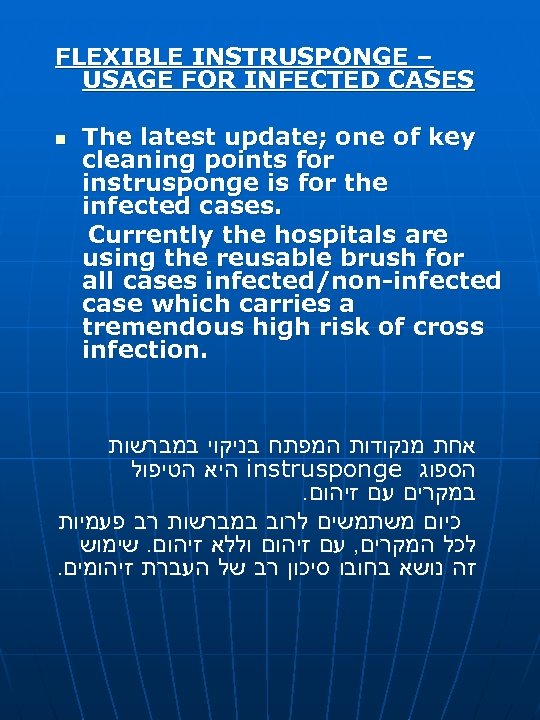 FLEXIBLE INSTRUSPONGE – USAGE FOR INFECTED CASES

The latest update; one of key cleaning points for instrusponge is for the infected cases.
Currently the hospitals are using the reusable brush for all cases infected/non-infected case which carries a tremendous high risk of cross infection.

אחת מנקודות המפתח בניקוי במברשות הספוג instrusponge היא הטיפול במקרים עם זיהום.
כיום משתמשים לרוב במברשות רב פעמיות לכל המקרים, עם זיהום וללא זיהום. שימוש זה נושא בחובו סיכון רב של העברת זיהומים.